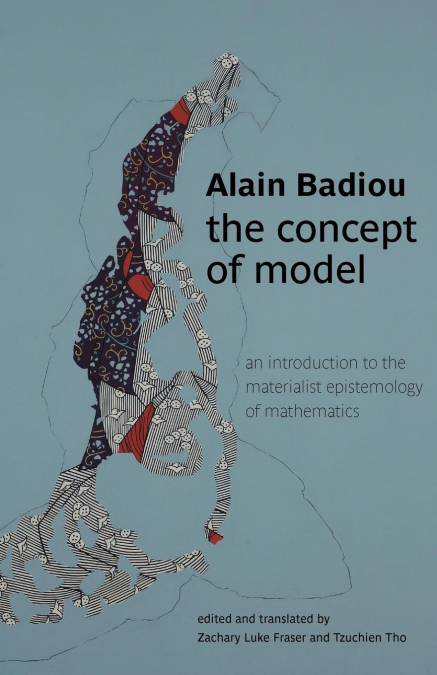 Alain Badiou
the concept of model

an introduction to the materialist epistemology of mathematics

edited and translated by
Zachary Luke Fraser and Tzuchien Tho